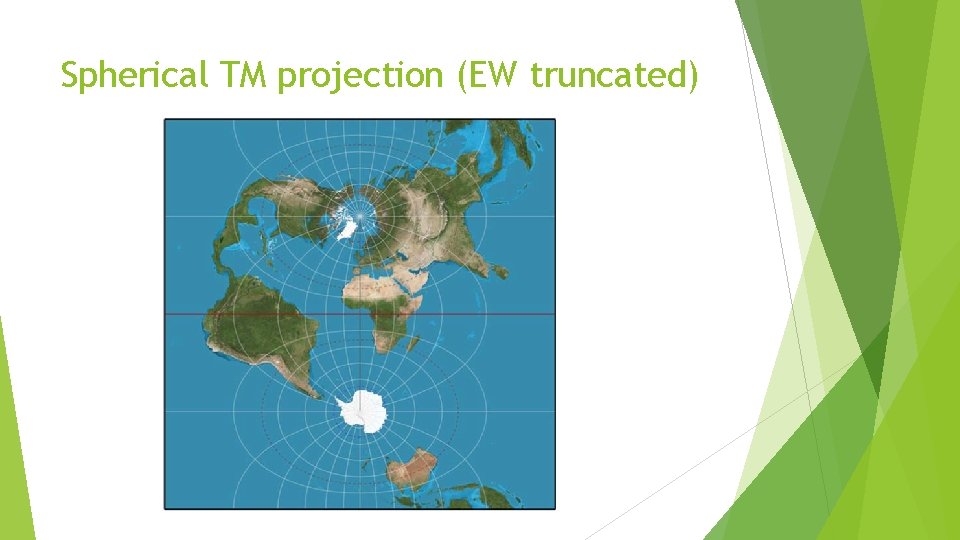 Spherical TM projection (EW truncated)